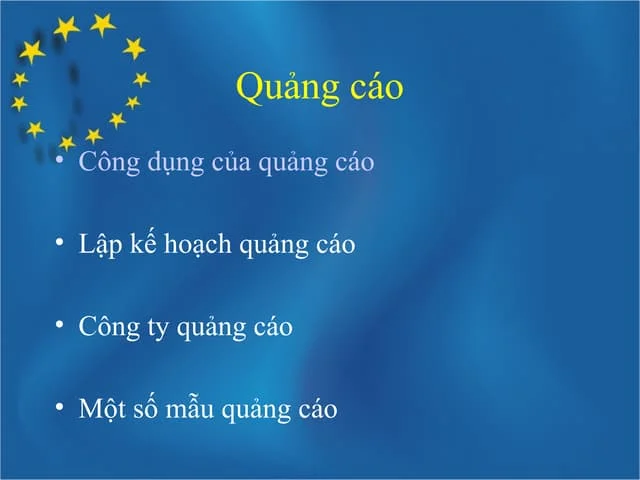 Quảng cáo

• Công dụng của quảng cáo

• Lập kế hoạch quảng cáo

• Công ty quảng cáo

• Một số mẫu quảng cáo